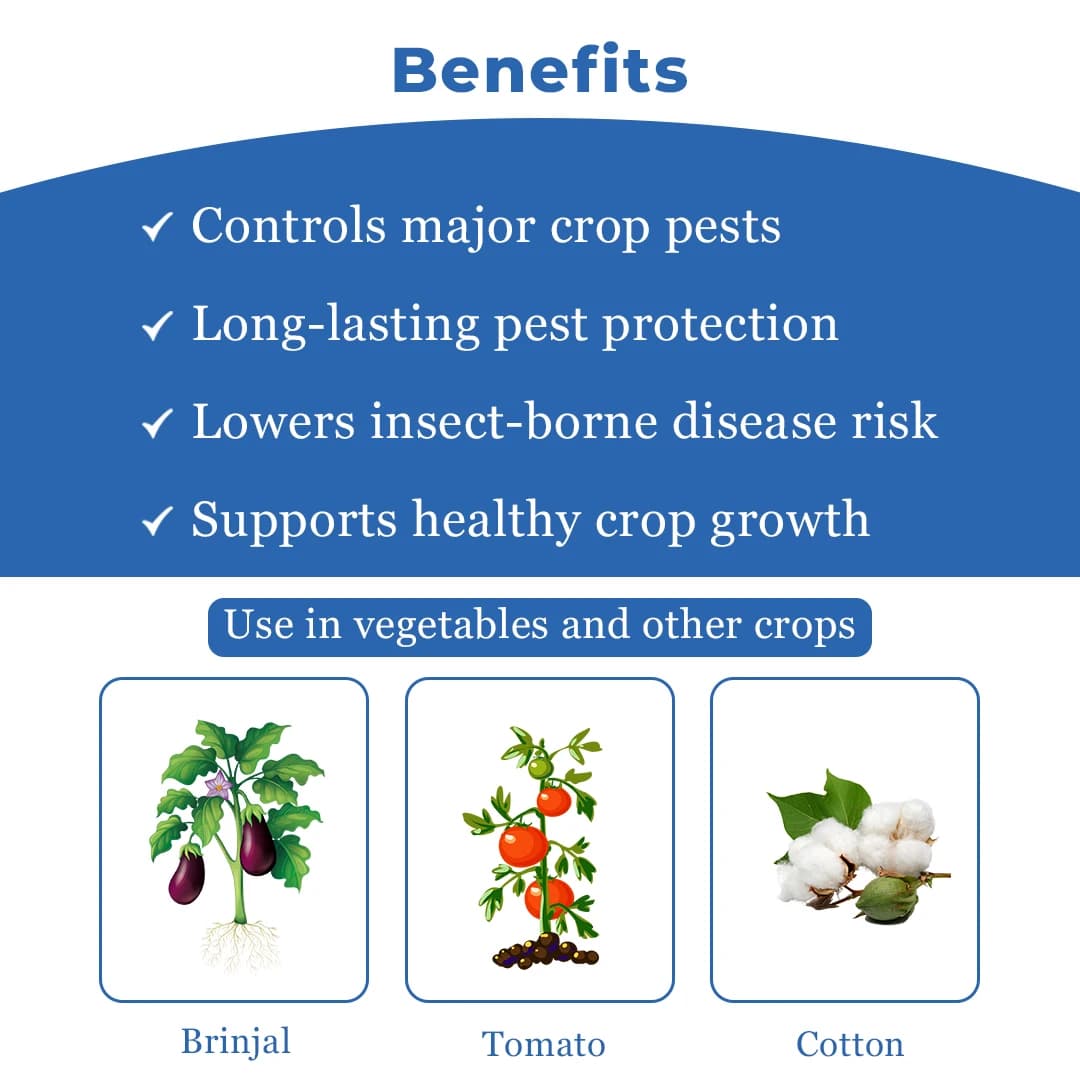 Benefits

✓ Controls major crop pests

✓ Long-lasting pest protection

✓ Lowers insect-borne disease risk

✓ Supports healthy crop growth

Use in vegetables and other crops

Brinjal

Tomato

Cotton